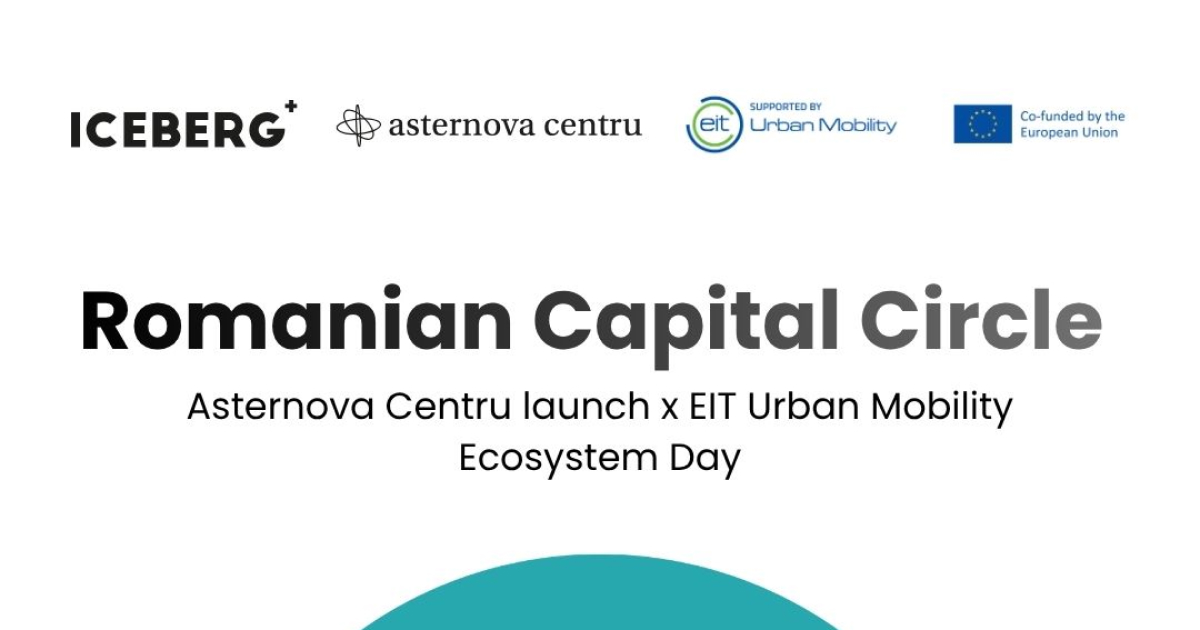 ICEBERG+ asternova centru eit SUPPORTED BY Urban Mobility Co-funded by the European Union

Romanian Capital Circle

Asternova Centru launch x EIT Urban Mobility Ecosystem Day